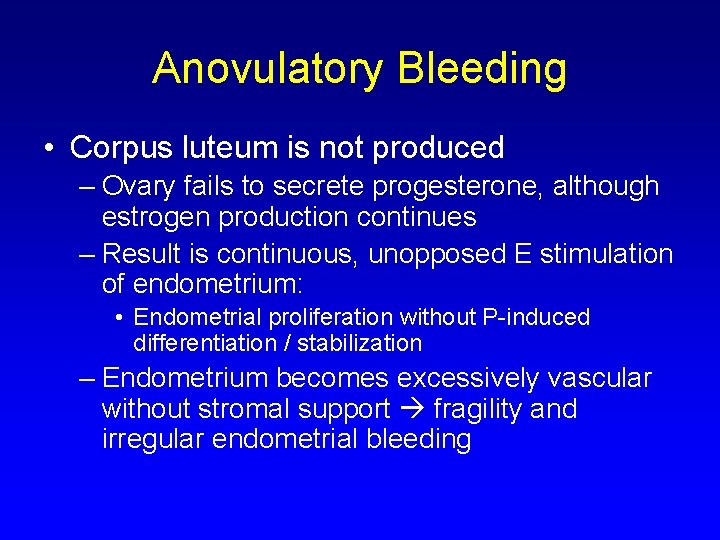 Anovulatory Bleeding

• Corpus luteum is not produced

– Ovary fails to secrete progesterone, although estrogen production continues

– Result is continuous, unopposed E stimulation of endometrium:

• Endometrial proliferation without P-induced differentiation / stabilization

– Endometrium becomes excessively vascular without stromal support → fragility and irregular endometrial bleeding